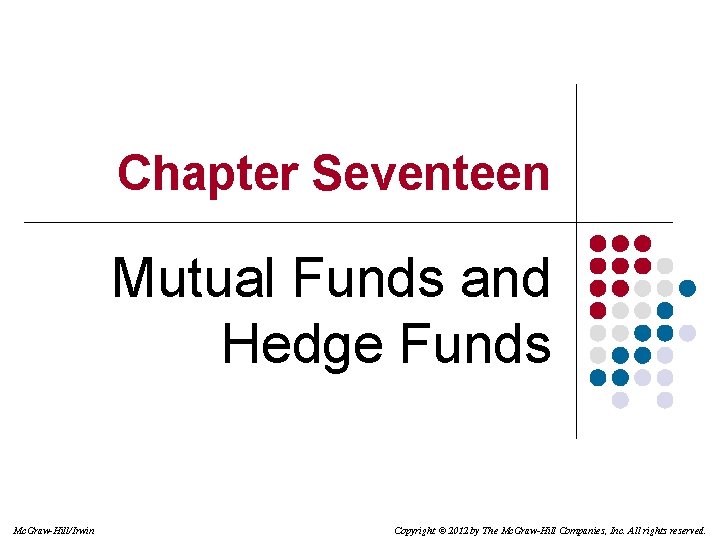 Chapter Seventeen

Mutual Funds and Hedge Funds

McGraw-Hill/Irwin

Copyright © 2012 by The McGraw-Hill Companies, Inc. All rights reserved.